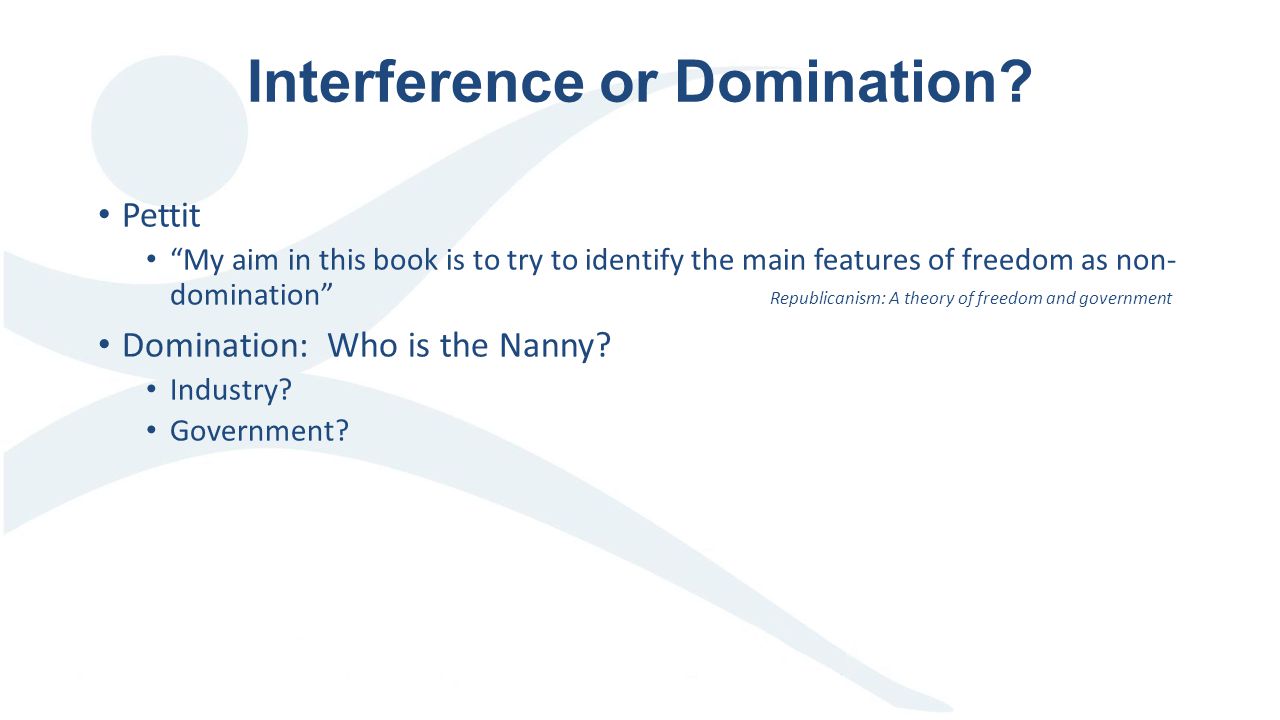 Interference or Domination?

• Pettit
  • “My aim in this book is to try to identify the main features of freedom as non-domination” Republicanism: A theory of freedom and government
• Domination: Who is the Nanny?
  • Industry?
  • Government?